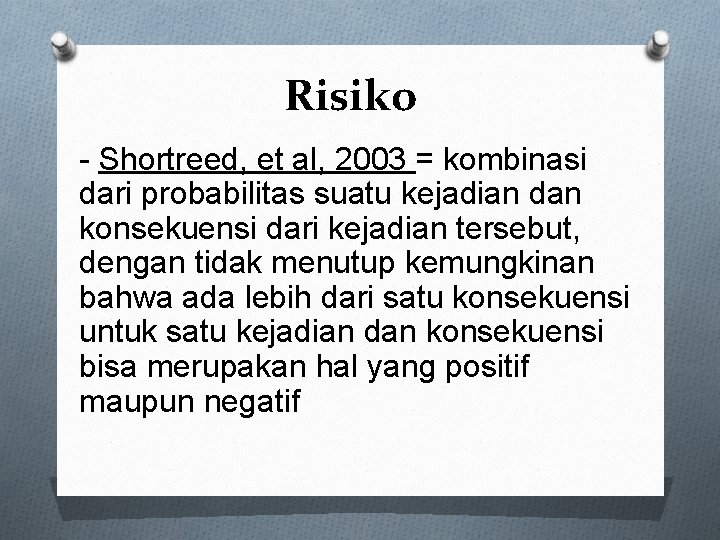 Risiko

- Shortreed, et al, 2003 = kombinasi dari probabilitas suatu kejadian dan konsekuensi dari kejadian tersebut, dengan tidak menutup kemungkinan bahwa ada lebih dari satu konsekuensi untuk satu kejadian dan konsekuensi bisa merupakan hal yang positif maupun negatif